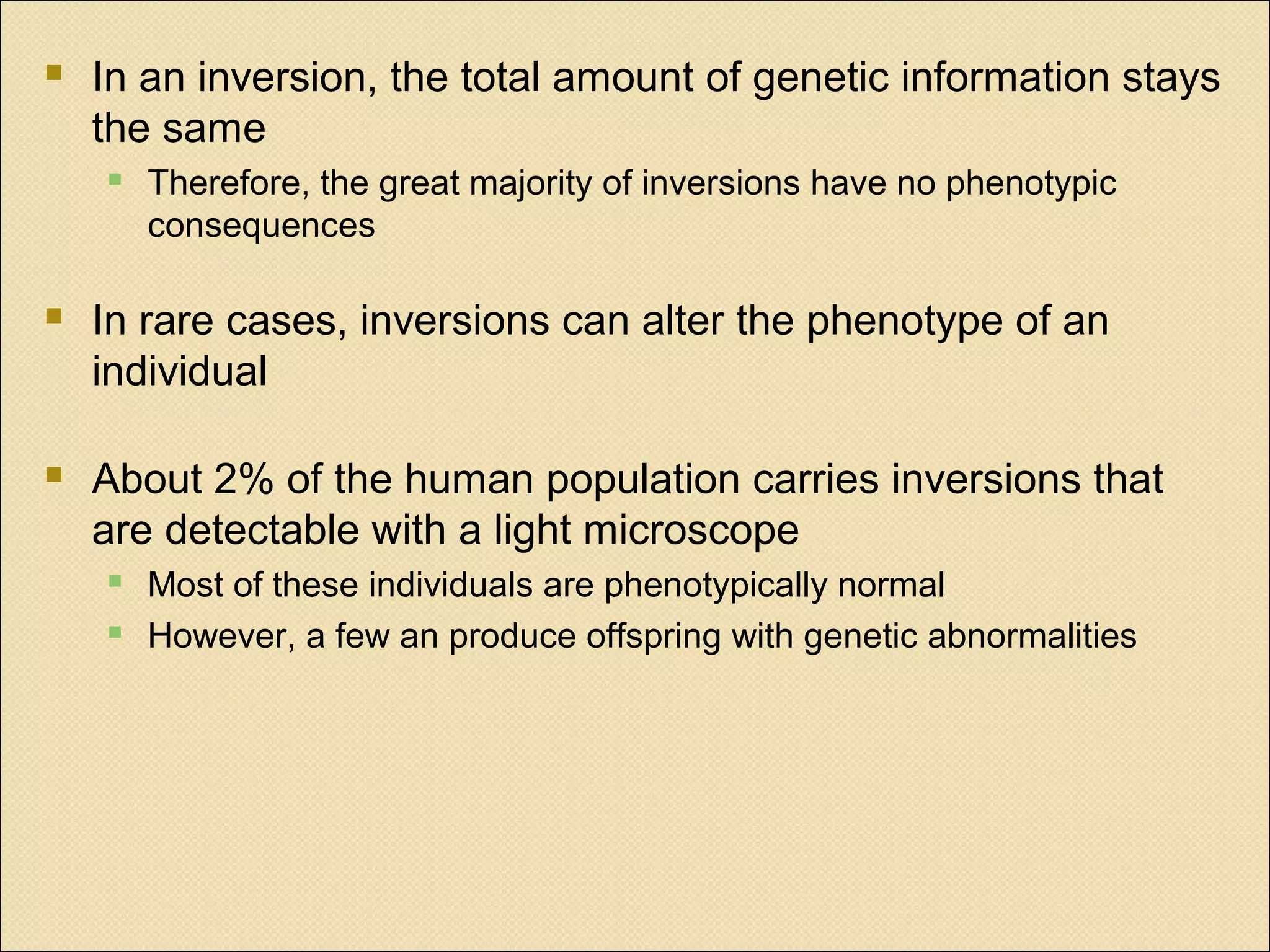 In an inversion, the total amount of genetic information stays the same

Therefore, the great majority of inversions have no phenotypic consequences

In rare cases, inversions can alter the phenotype of an individual

About 2% of the human population carries inversions that are detectable with a light microscope

Most of these individuals are phenotypically normal

However, a few an produce offspring with genetic abnormalities